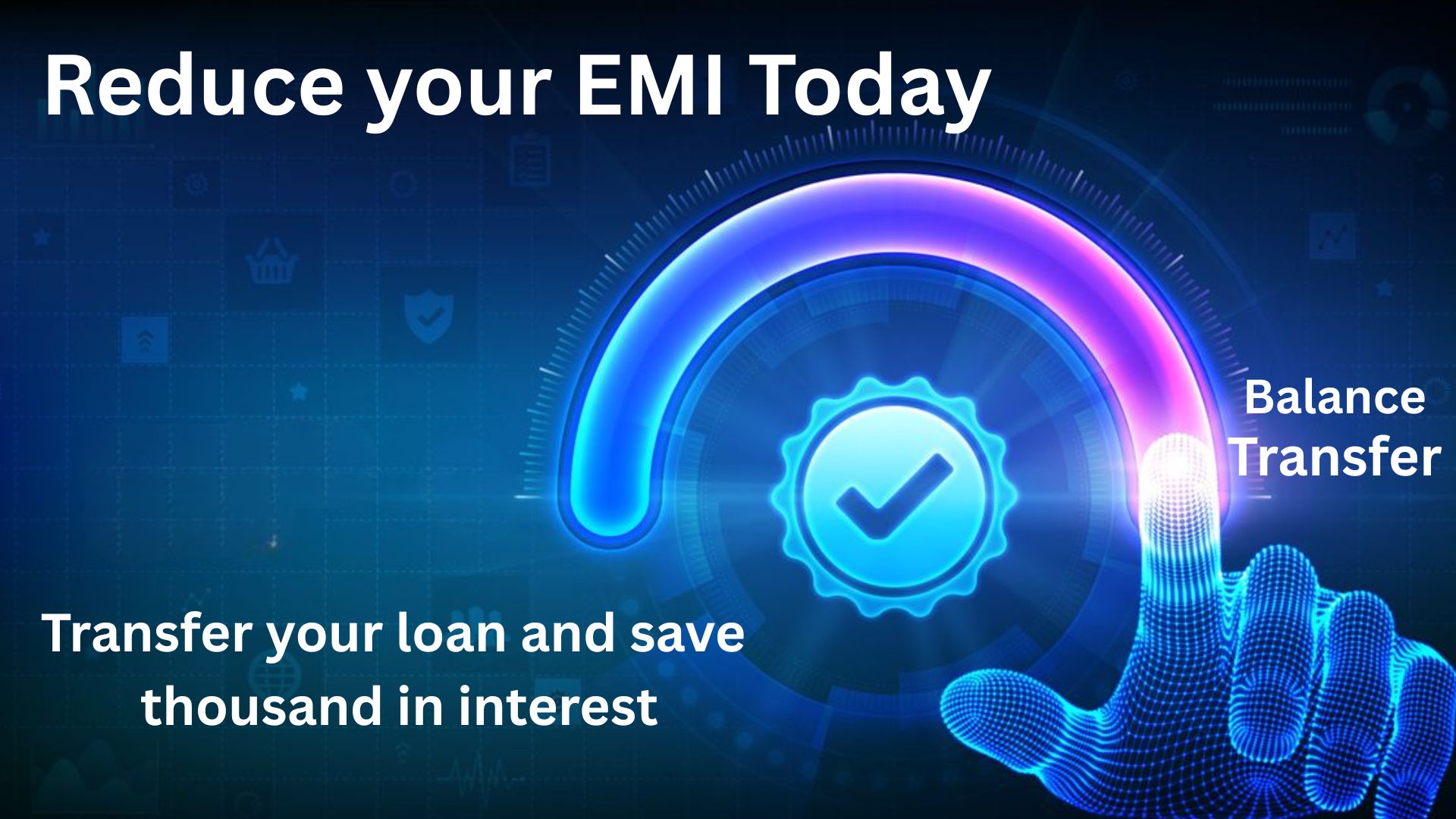 Reduce your EMI Today

Balance Transfer

Transfer your loan and save thousand in interest